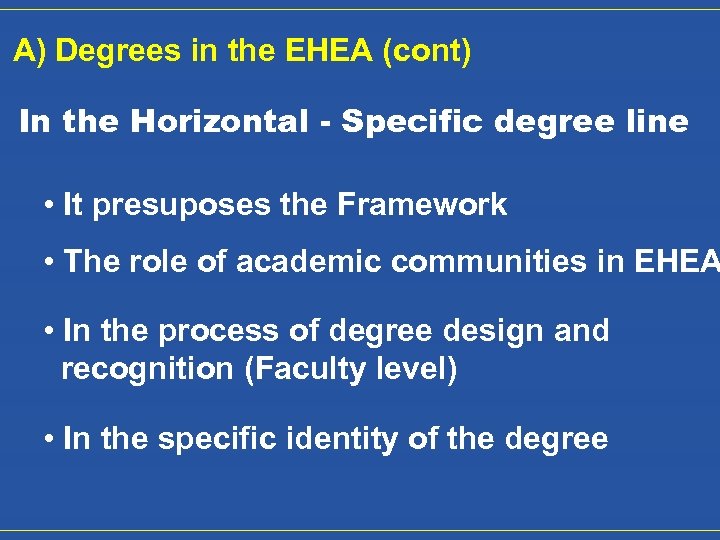 A) Degrees in the EHEA (cont)

In the Horizontal - Specific degree line

• It presuposes the Framework

• The role of academic communities in EHEA

• In the process of degree design and recognition (Faculty level)

• In the specific identity of the degree